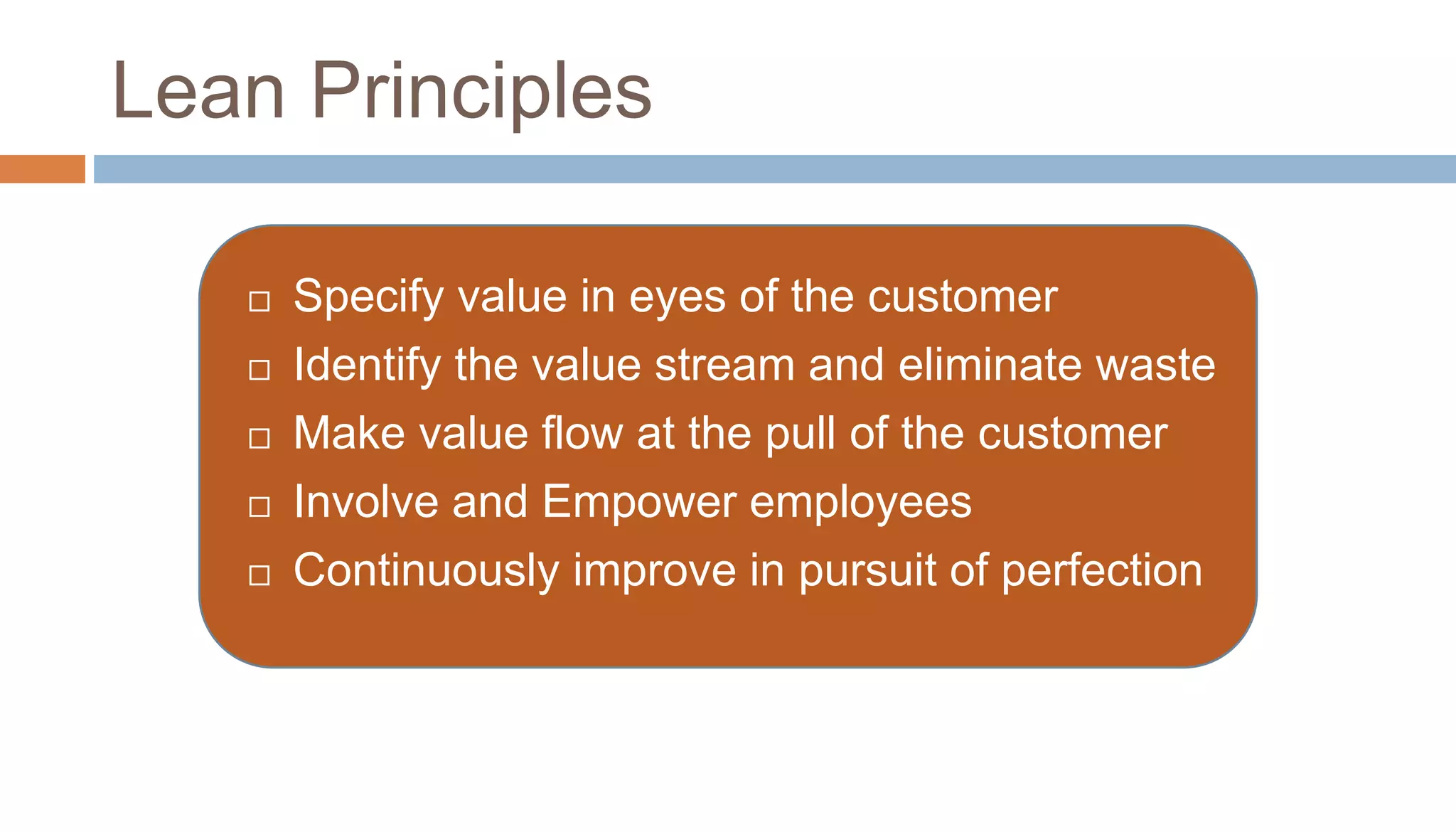 Lean Principles

□ Specify value in eyes of the customer
□ Identify the value stream and eliminate waste
□ Make value flow at the pull of the customer
□ Involve and Empower employees
□ Continuously improve in pursuit of perfection